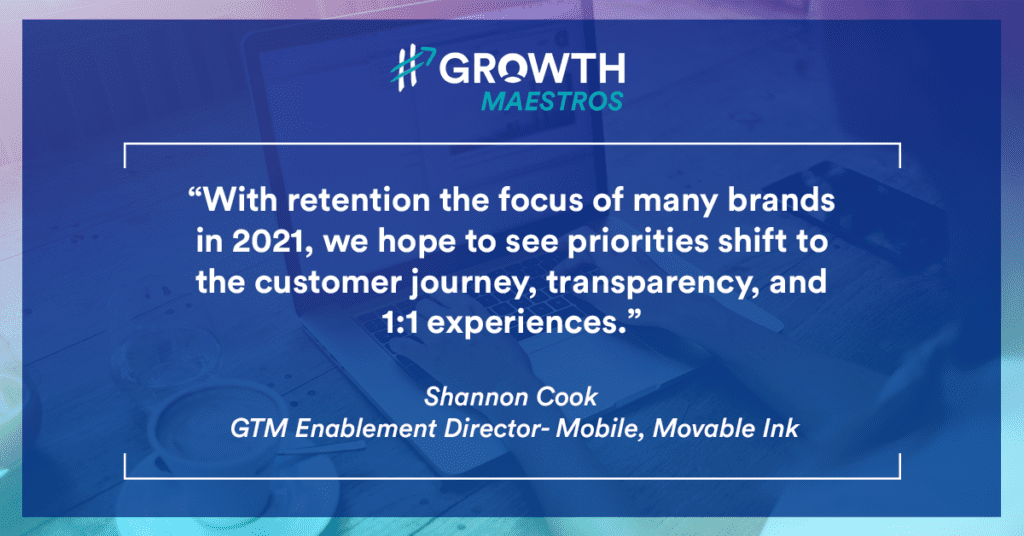 GROWTH
MAESTROS

“With retention the focus of many brands in 2021, we hope to see priorities shift to the customer journey, transparency, and 1:1 experiences.”

Shannon Cook
GTM Enablement Director- Mobile, Movable Ink